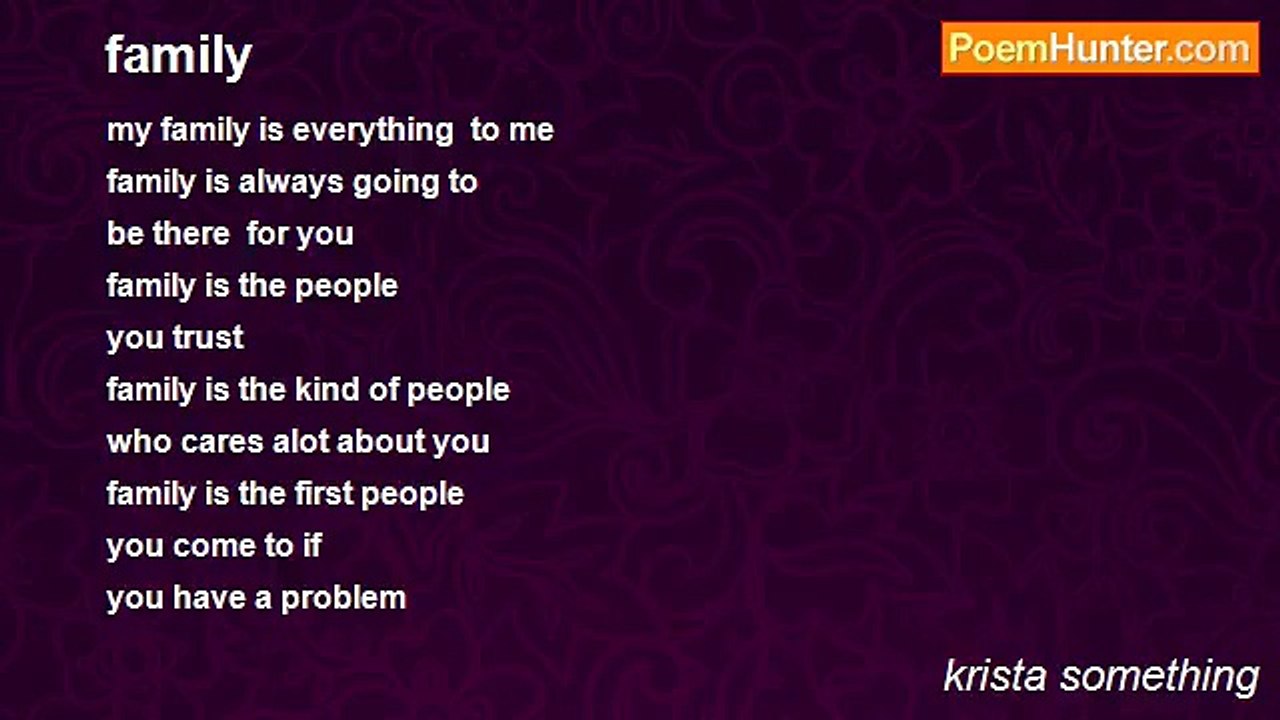 family

PoemHunter.com

my family is everything to me
family is always going to
be there for you
family is the people
you trust
family is the kind of people
who cares alot about you
family is the first people
you come to if
you have a problem

krista something